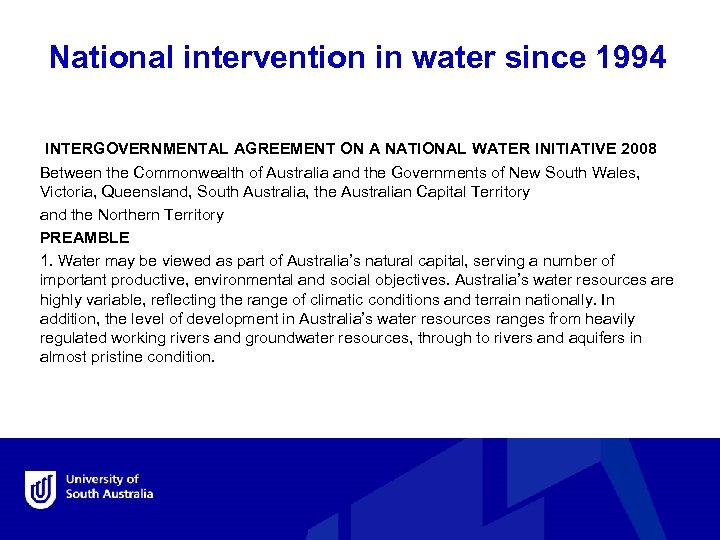 National intervention in water since 1994

INTERGOVERNMENTAL AGREEMENT ON A NATIONAL WATER INITIATIVE 2008

Between the Commonwealth of Australia and the Governments of New South Wales, Victoria, Queensland, South Australia, the Australian Capital Territory

and the Northern Territory

PREAMBLE

1. Water may be viewed as part of Australia's natural capital, serving a number of important productive, environmental and social objectives. Australia's water resources are highly variable, reflecting the range of climatic conditions and terrain nationally. In addition, the level of development in Australia's water resources ranges from heavily regulated working rivers and groundwater resources, through to rivers and aquifers in almost pristine condition.

University of South Australia